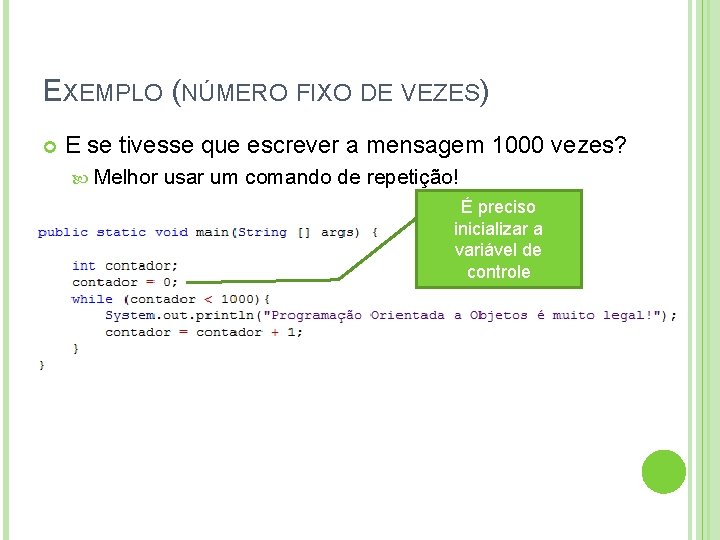 EXEMPLO (NÚMERO FIXO DE VEZES)

E se tivesse que escrever a mensagem 1000 vezes?

Melhor usar um comando de repetição!

É preciso inicializar a variável de controle

public static void main(String [] args) {

    int contador;
    contador = 0;
    while (contador < 1000){
        System.out.println("Programação Orientada a Objetos é muito legal!");
        contador = contador + 1;
    }
}